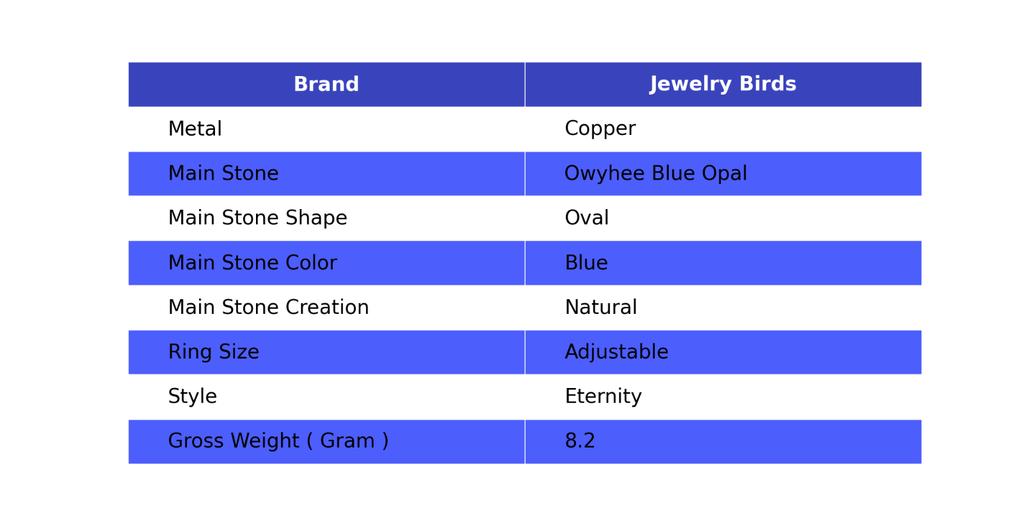 | Brand | Jewelry Birds |
|---|---|
| Metal | Copper |
| Main Stone | Owyhee Blue Opal |
| Main Stone Shape | Oval |
| Main Stone Color | Blue |
| Main Stone Creation | Natural |
| Ring Size | Adjustable |
| Style | Eternity |
| Gross Weight ( Gram ) | 8.2 |